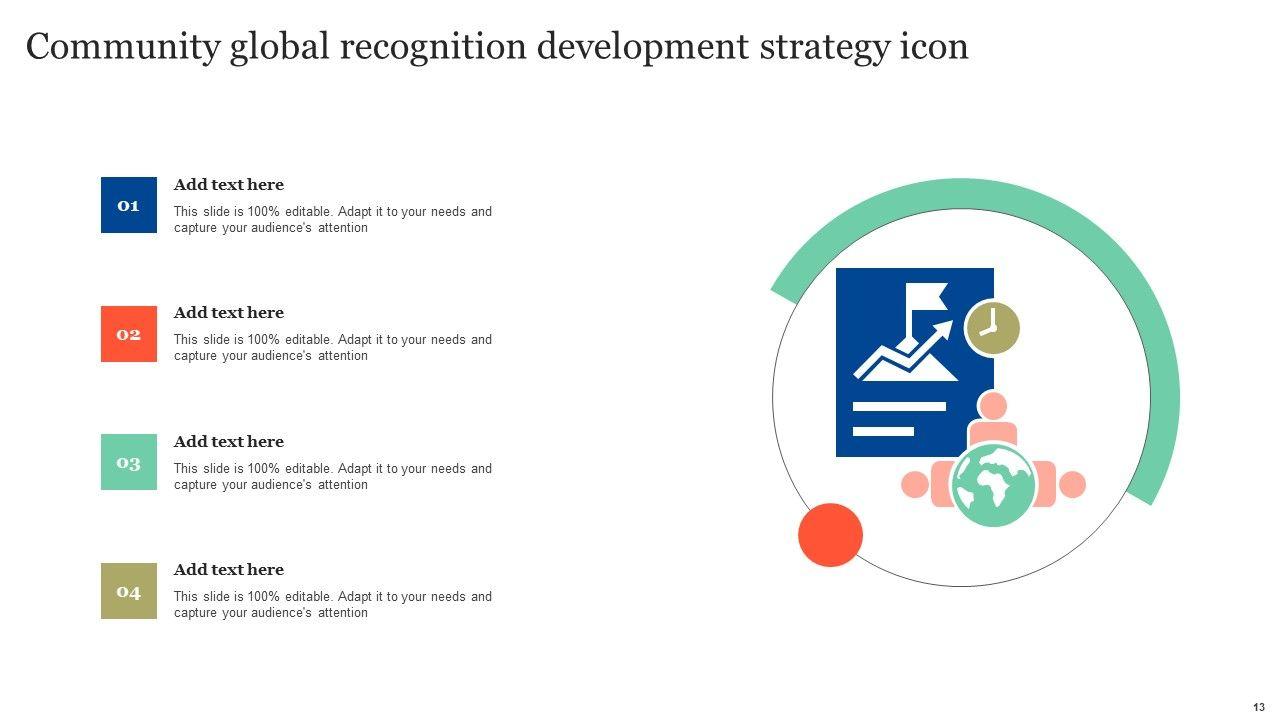 Community global recognition development strategy icon

01

Add text here

This slide is 100% editable. Adapt it to your needs and capture your audience's attention

02

Add text here

This slide is 100% editable. Adapt it to your needs and capture your audience's attention

03

Add text here

This slide is 100% editable. Adapt it to your needs and capture your audience's attention

04

Add text here

This slide is 100% editable. Adapt it to your needs and capture your audience's attention

13